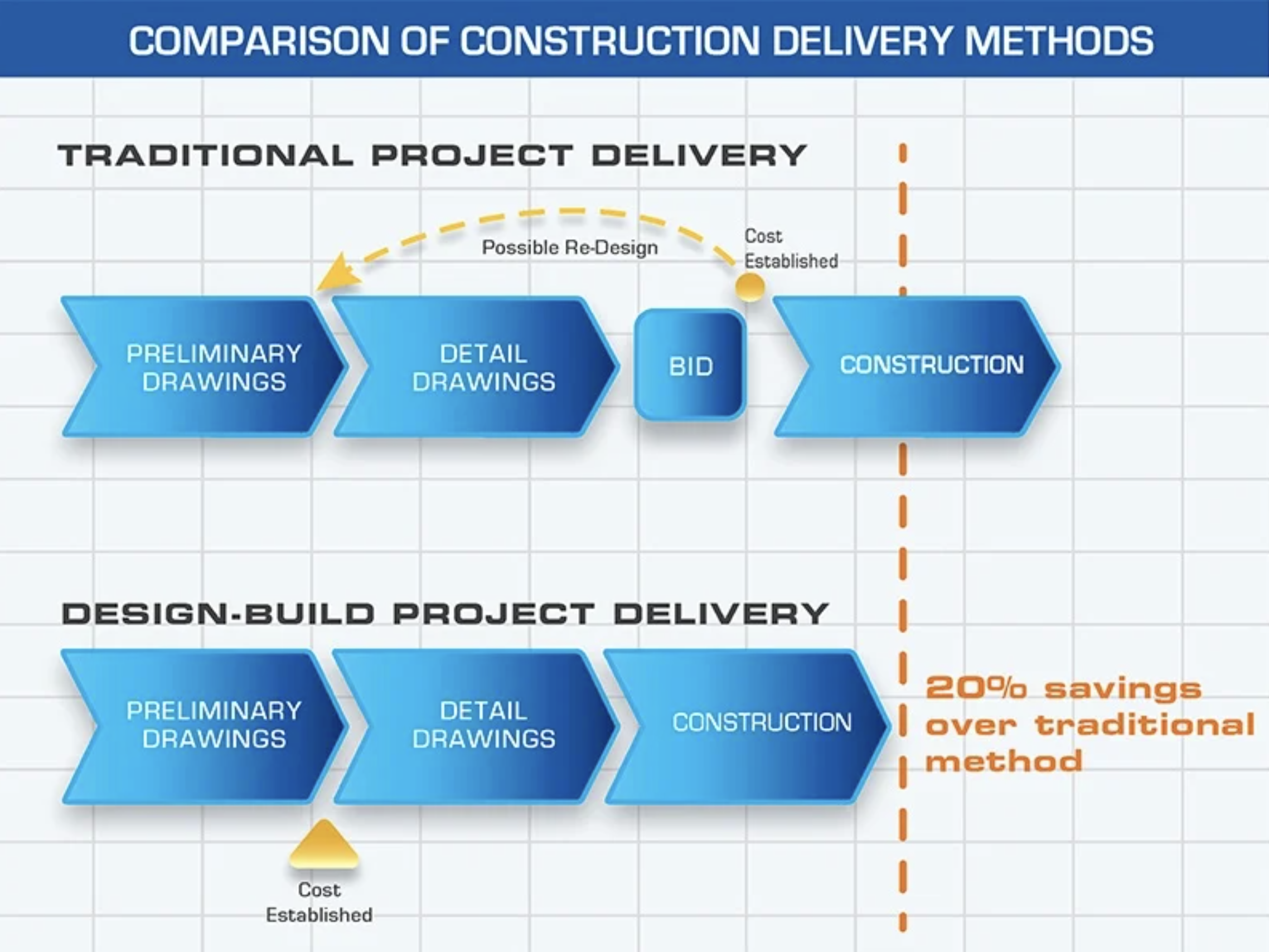 COMPARISON OF CONSTRUCTION DELIVERY METHODS

TRADITIONAL PROJECT DELIVERY

Possible Re-Design

Cost Established

PRELIMINARY DRAWINGS

DETAIL DRAWINGS

BID

CONSTRUCTION

DESIGN-BUILD PROJECT DELIVERY

PRELIMINARY DRAWINGS

DETAIL DRAWINGS

CONSTRUCTION

20% savings over traditional method

Cost Established